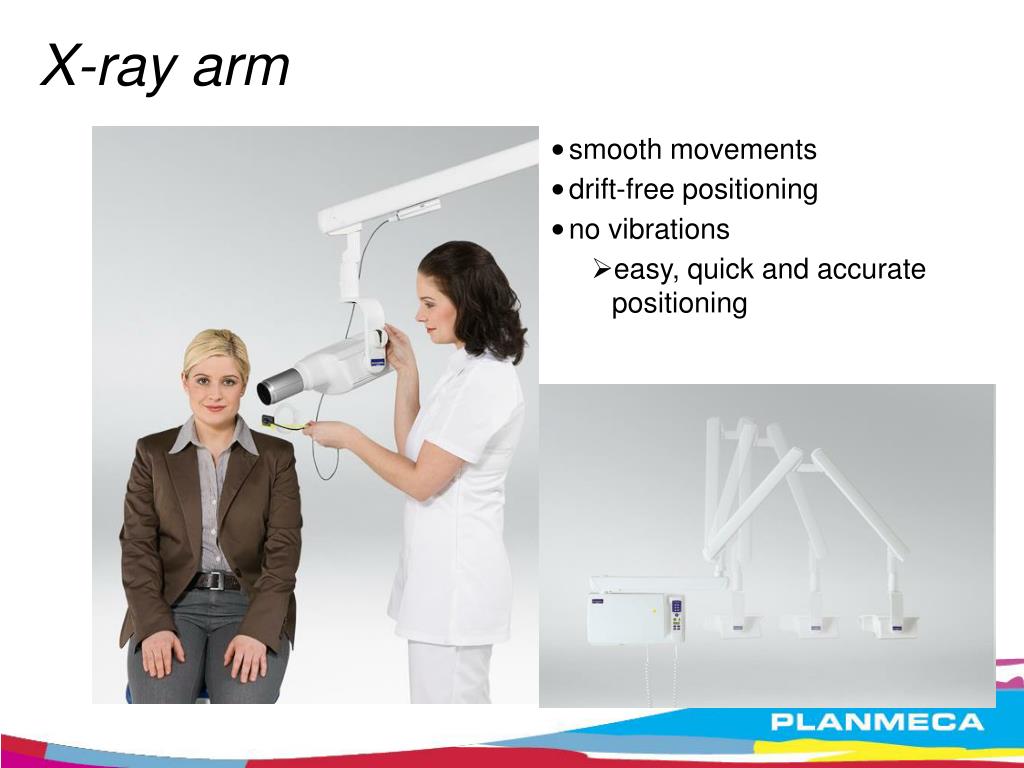 X-ray arm

• smooth movements
• drift-free positioning
• no vibrations
➢ easy, quick and accurate positioning

PLANMECA